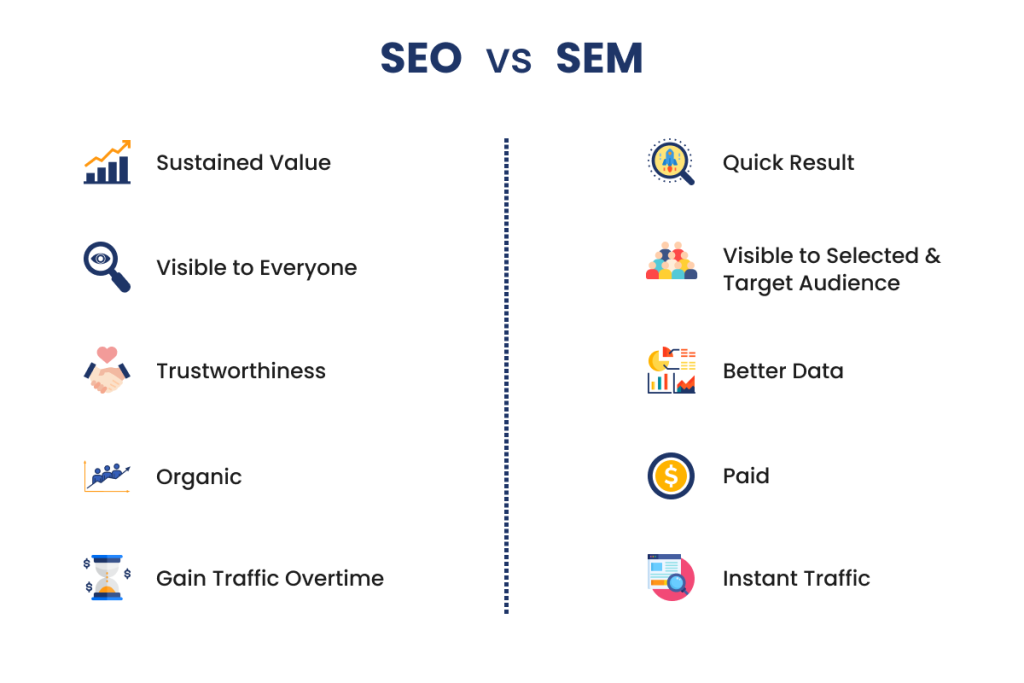 SEO vs SEM

Sustained Value

Visible to Everyone

Trustworthiness

Organic

Gain Traffic Overtime

Quick Result

Visible to Selected & Target Audience

Better Data

Paid

Instant Traffic